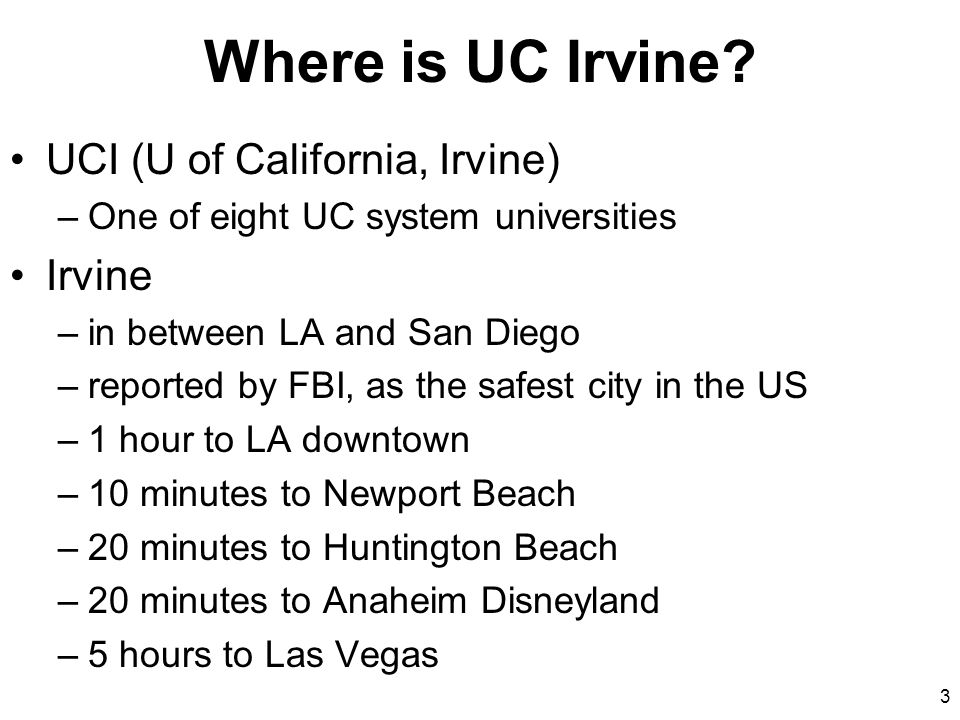 Where is UC Irvine?

• UCI (U of California, Irvine)
– One of eight UC system universities

• Irvine
– in between LA and San Diego
– reported by FBI, as the safest city in the US
– 1 hour to LA downtown
– 10 minutes to Newport Beach
– 20 minutes to Huntington Beach
– 20 minutes to Anaheim Disneyland
– 5 hours to Las Vegas

3